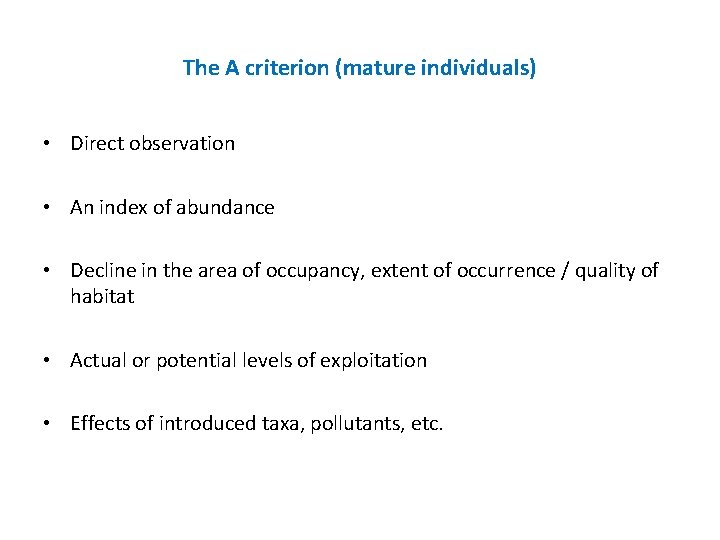 The A criterion (mature individuals)

• Direct observation

• An index of abundance

• Decline in the area of occupancy, extent of occurrence / quality of habitat

• Actual or potential levels of exploitation

• Effects of introduced taxa, pollutants, etc.